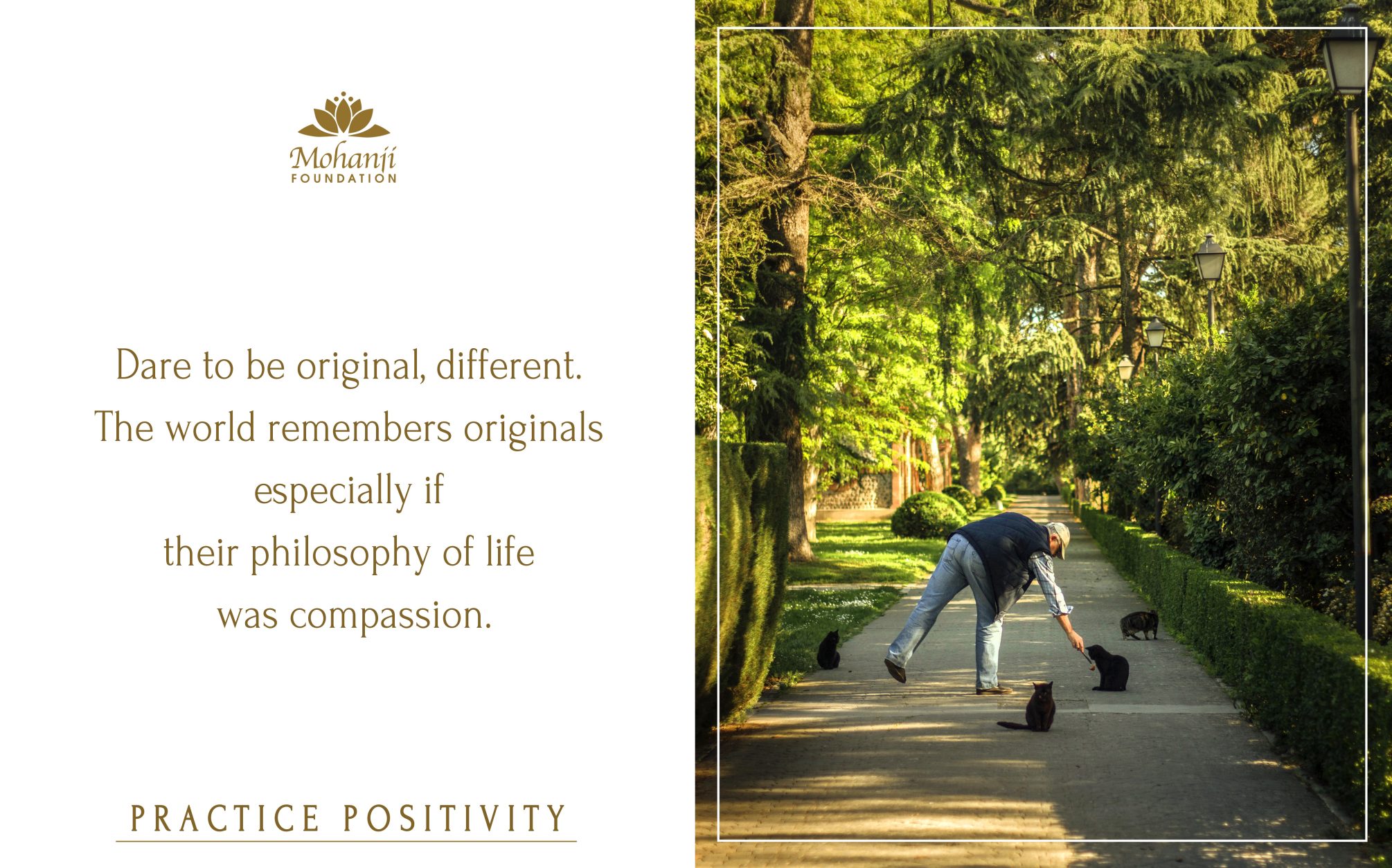 Mohanji
FOUNDATION

Dare to be original, different. The world remembers originals especially if their philosophy of life was compassion.

PRACTICE POSITIVITY